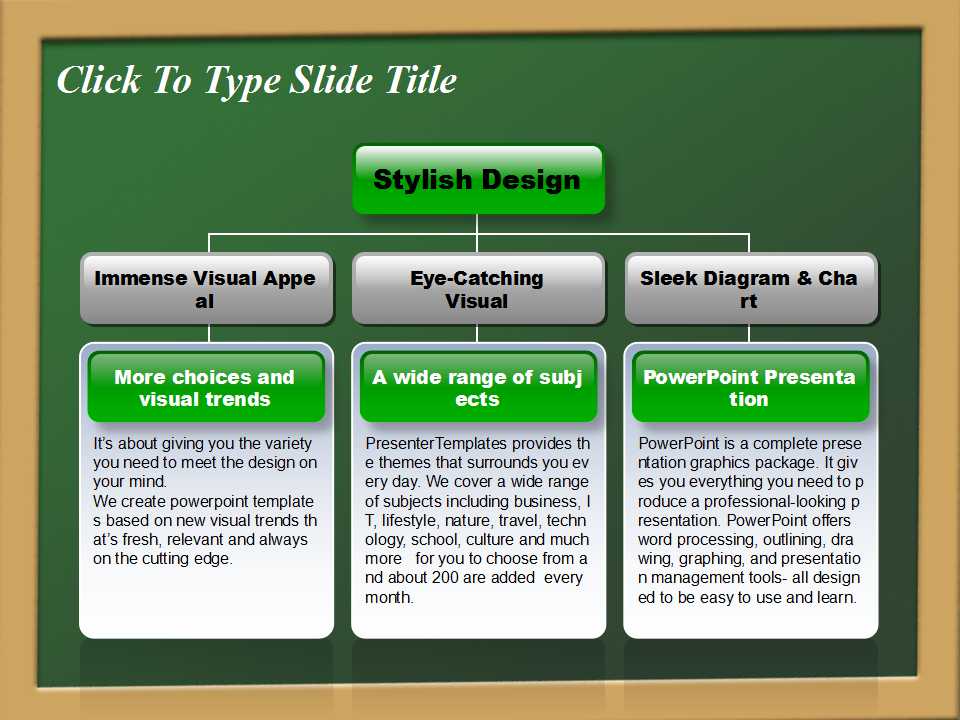 Click To Type Slide Title

Stylish Design

Immense Visual Appe al

More choices and visual trends

It's about giving you the variety you need to meet the design on your mind.
We create powerpoint template s based on new visual trends th at's fresh, relevant and always on the cutting edge.

Eye-Catching Visual

A wide range of subj ects

PresenterTemplates provides th e themes that surrounds you ev ery day. We cover a wide range of subjects including business, I T, lifestyle, nature, travel, techn ology, school, culture and much more for you to choose from a nd about 200 are added every month.

Sleek Diagram & Cha rt

PowerPoint Presenta tion

PowerPoint is a complete prese ntation graphics package. It giv es you everything you need to p roduce a professional-looking p resentation. PowerPoint offers word processing, outlining, dra wing, graphing, and presentatio n management tools- all design ed to be easy to use and learn.